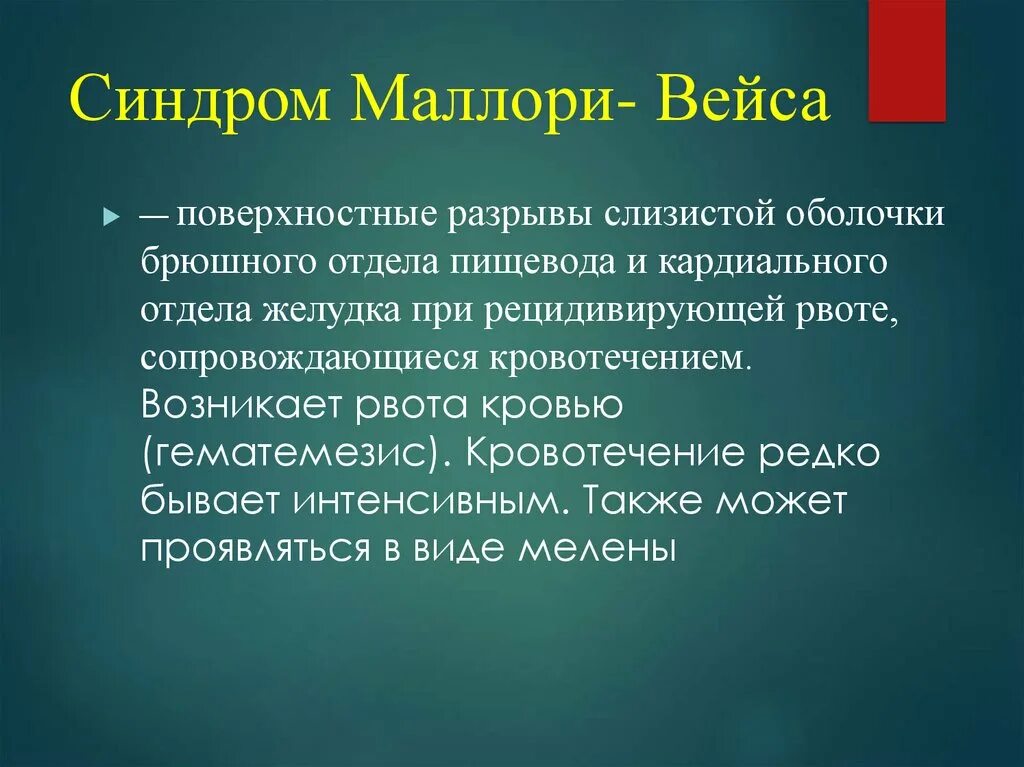 Синдром Маллори- Вейса

— поверхностные разрывы слизистой оболочки брюшного отдела пищевода и кардиального отдела желудка при рецидивирующей рвоте, сопровождающиеся кровотечением. Возникает рвота кровью (гематемезис). Кровотечение редко бывает интенсивным. Также может проявляться в виде мелены